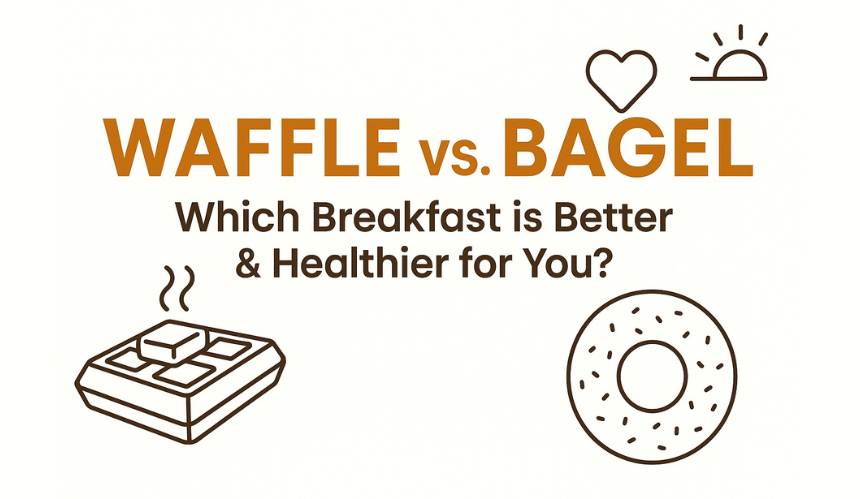 WAFFLE vs. BAGEL

Which Breakfast is Better & Healthier for You?